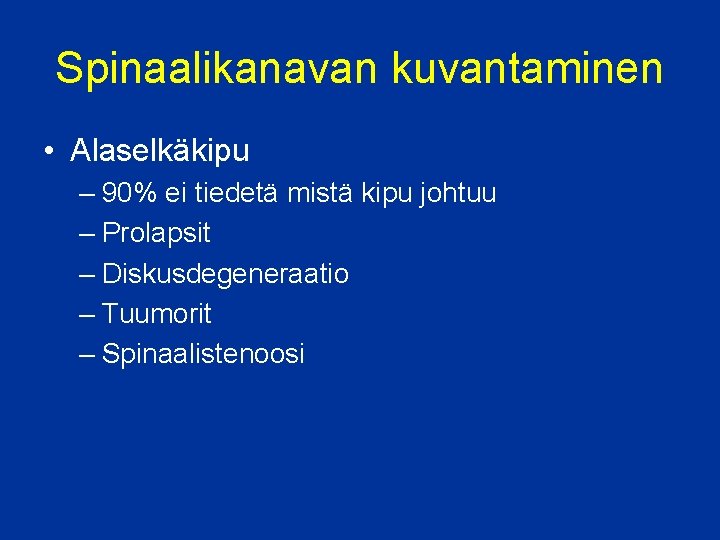 Spinaalikanavan kuvantaminen

• Alaselkäkipu
– 90% ei tiedetä mistä kipu johtuu
– Prolapsit
– Diskusdegeneraatio
– Tuumorit
– Spinaalistenoosi